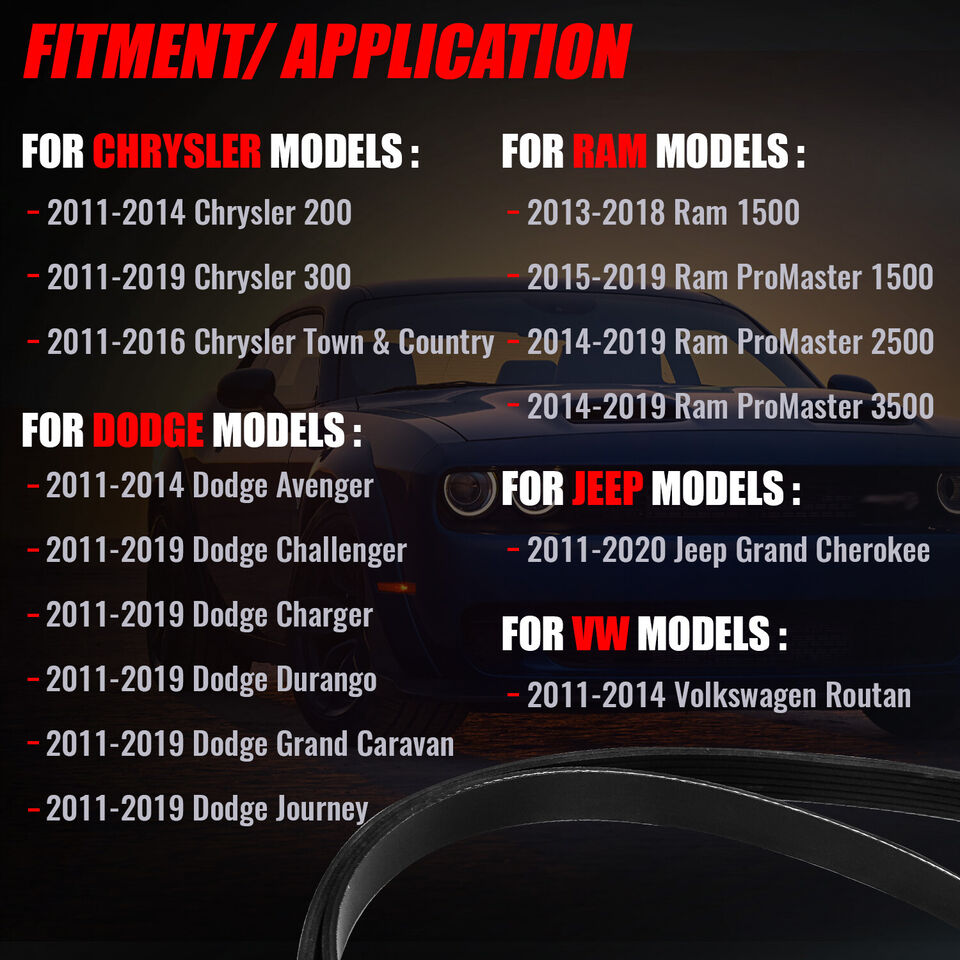 FITMENT/ APPLICATION

FOR CHRYSLER MODELS :
- 2011-2014 Chrysler 200
- 2011-2019 Chrysler 300
- 2011-2016 Chrysler Town & Country

FOR DODGE MODELS :
- 2011-2014 Dodge Avenger
- 2011-2019 Dodge Challenger
- 2011-2019 Dodge Charger
- 2011-2019 Dodge Durango
- 2011-2019 Dodge Grand Caravan
- 2011-2019 Dodge Journey

FOR RAM MODELS :
- 2013-2018 Ram 1500
- 2015-2019 Ram ProMaster 1500
- 2014-2019 Ram ProMaster 2500
- 2014-2019 Ram ProMaster 3500

FOR JEEP MODELS :
- 2011-2020 Jeep Grand Cherokee

FOR VW MODELS :
- 2011-2014 Volkswagen Routan